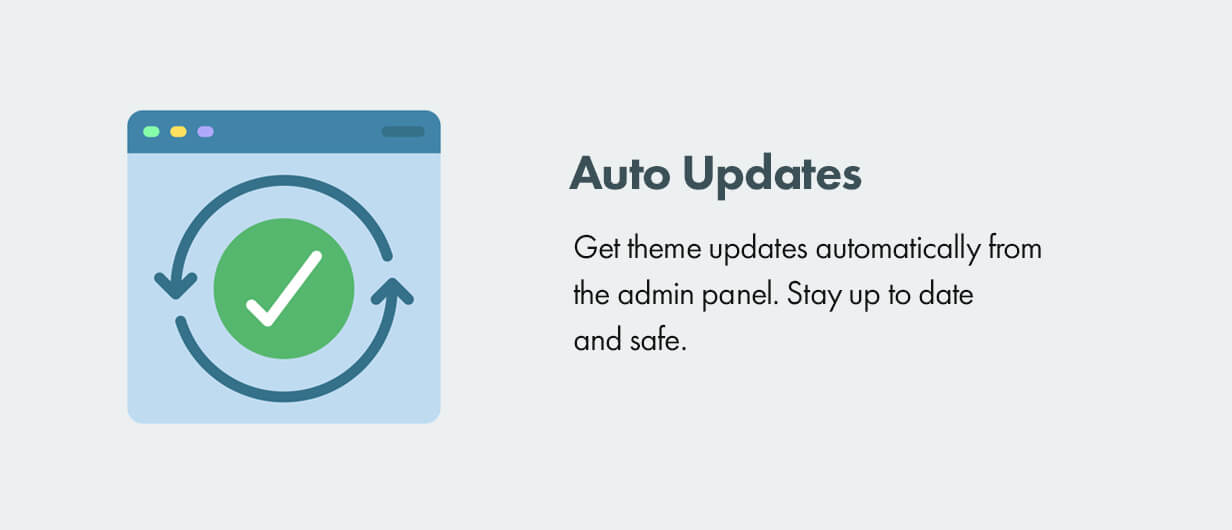 Auto Updates

Get theme updates automatically from the admin panel. Stay up to date and safe.